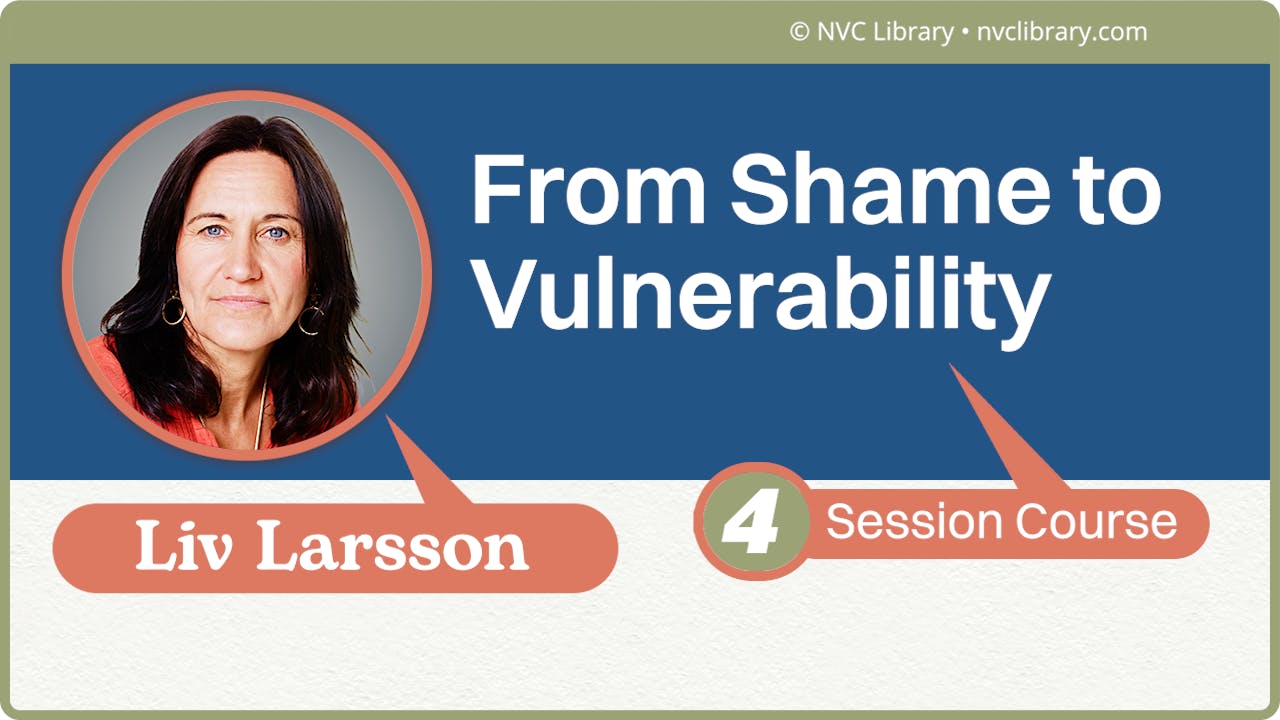 © NVC Library • nvclibrary.com

From Shame to Vulnerability

Liv Larsson

4 Session Course